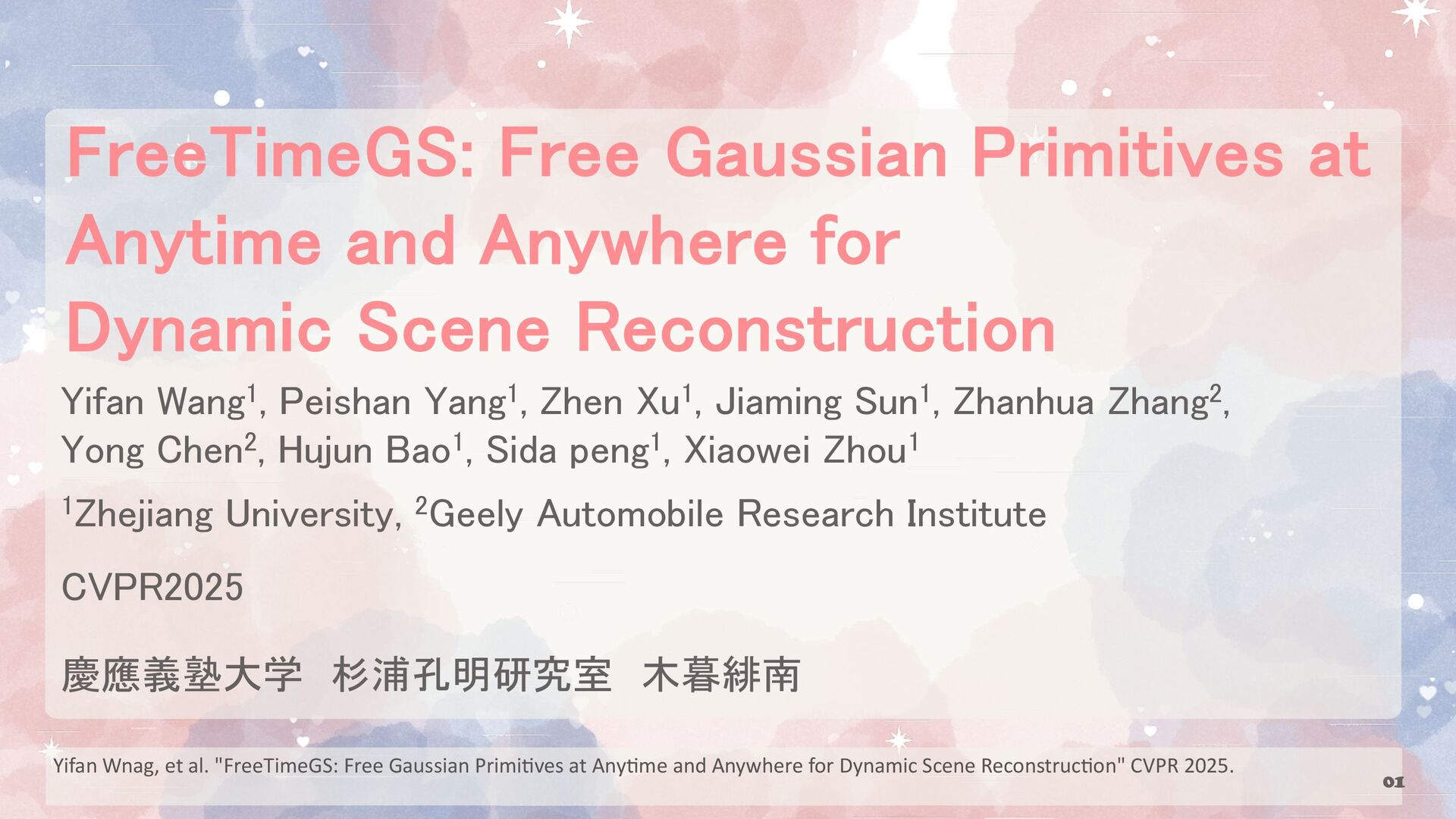 FreeTimeGS: Free Gaussian Primitives at Anytime and Anywhere for Dynamic Scene Reconstruction

Yifan Wang$^1$, Peishan Yang$^1$, Zhen Xu$^1$, Jiaming Sun$^1$, Zhanhua Zhang$^2$, Yong Chen$^2$, Hujun Bao$^1$, Sida peng$^1$, Xiaowei Zhou$^1$

$^1$Zhejiang University, $^2$Geely Automobile Research Institute

CVPR2025

慶應義塾大学 杉浦孔明研究室 木暮緋南

Yifan Wnag, et al. "FreeTimeGS: Free Gaussian Primitives at Anytime and Anywhere for Dynamic Scene Reconstruction" CVPR 2025.

01